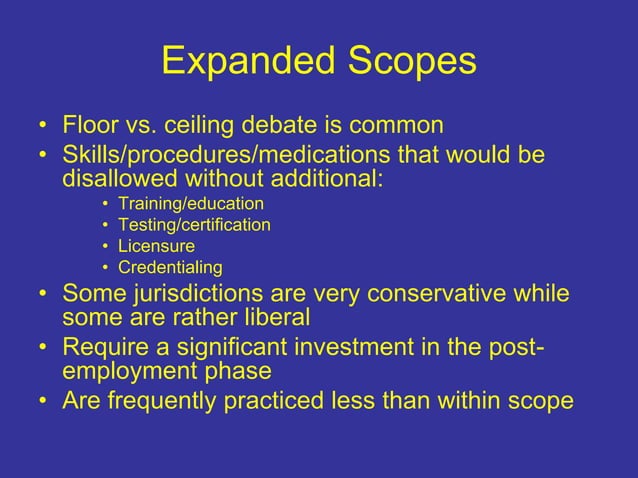 Expanded Scopes

• Floor vs. ceiling debate is common
• Skills/procedures/medications that would be disallowed without additional:
  • Training/education
  • Testing/certification
  • Licensure
  • Credentialing
• Some jurisdictions are very conservative while some are rather liberal
• Require a significant investment in the post-employment phase
• Are frequently practiced less than within scope